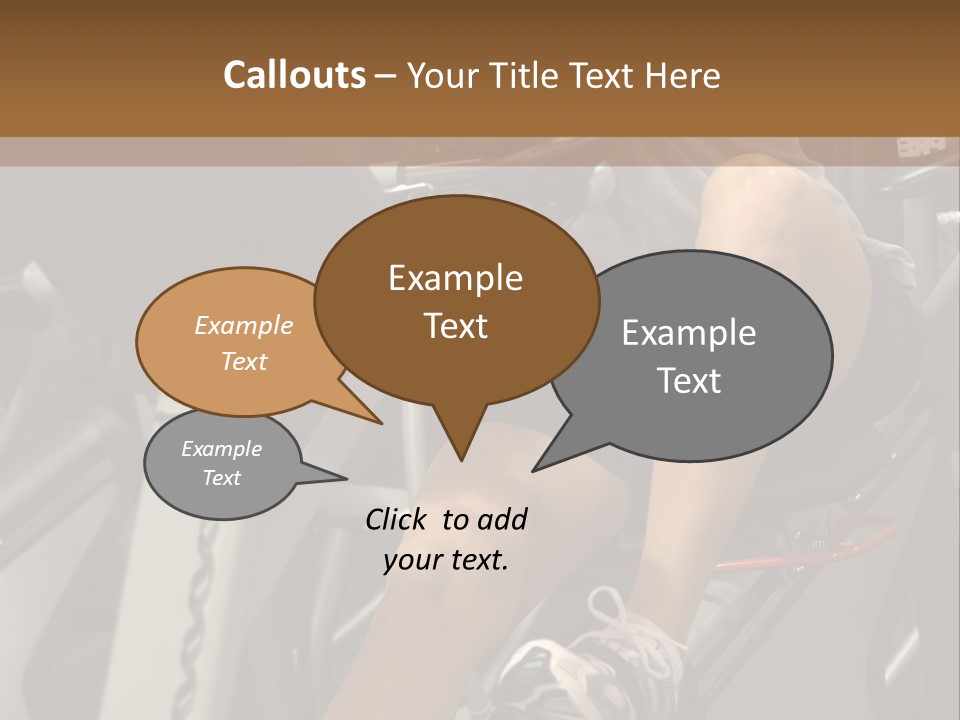 Callouts – Your Title Text Here

Example Text

Example Text

Example Text

Example Text

Click to add your text.